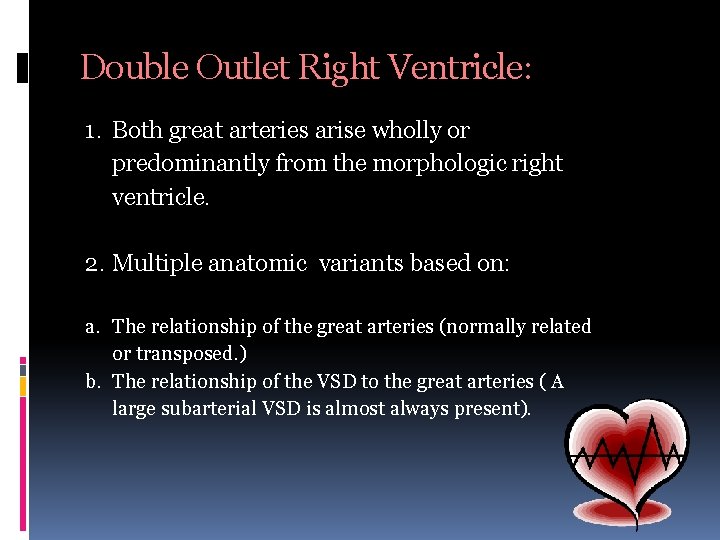 Double Outlet Right Ventricle:

1. Both great arteries arise wholly or predominantly from the morphologic right ventricle.

2. Multiple anatomic variants based on:

a. The relationship of the great arteries (normally related or transposed.)
b. The relationship of the VSD to the great arteries ( A large subarterial VSD is almost always present).